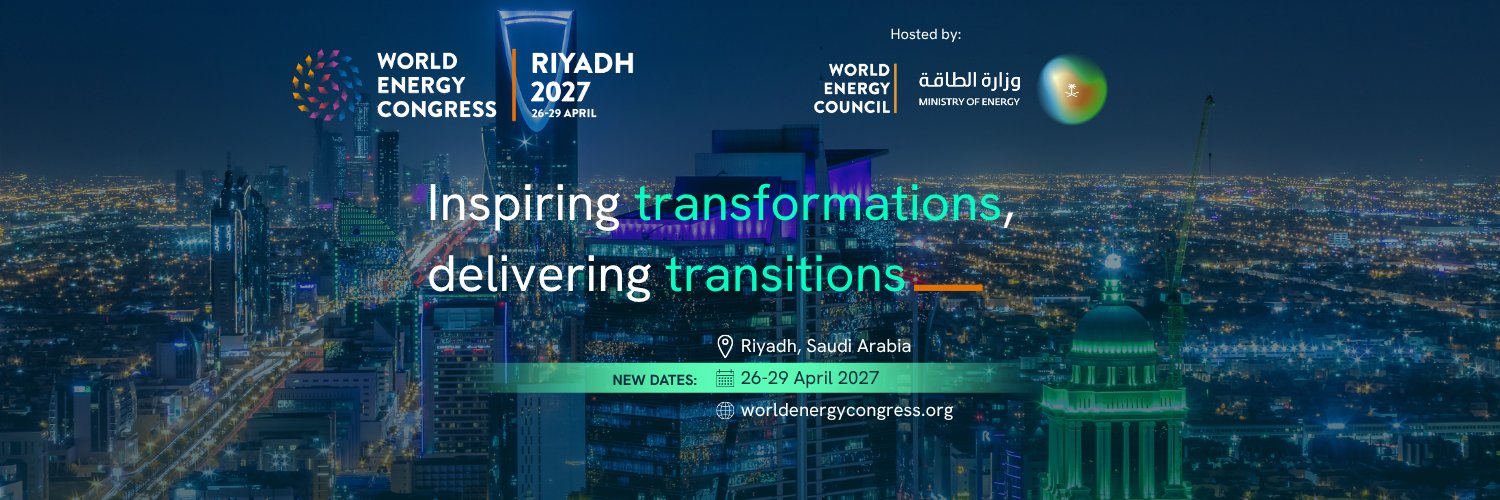 WORLD ENERGY CONGRESS

RIYADH 2027
26-29 APRIL

Hosted by:

WORLD ENERGY COUNCIL

وزارة الطاقة
MINISTRY OF ENERGY

Inspiring transformations, delivering transitions

Riyadh, Saudi Arabia

NEW DATES: 26-29 April 2027

worldenergycongress.org